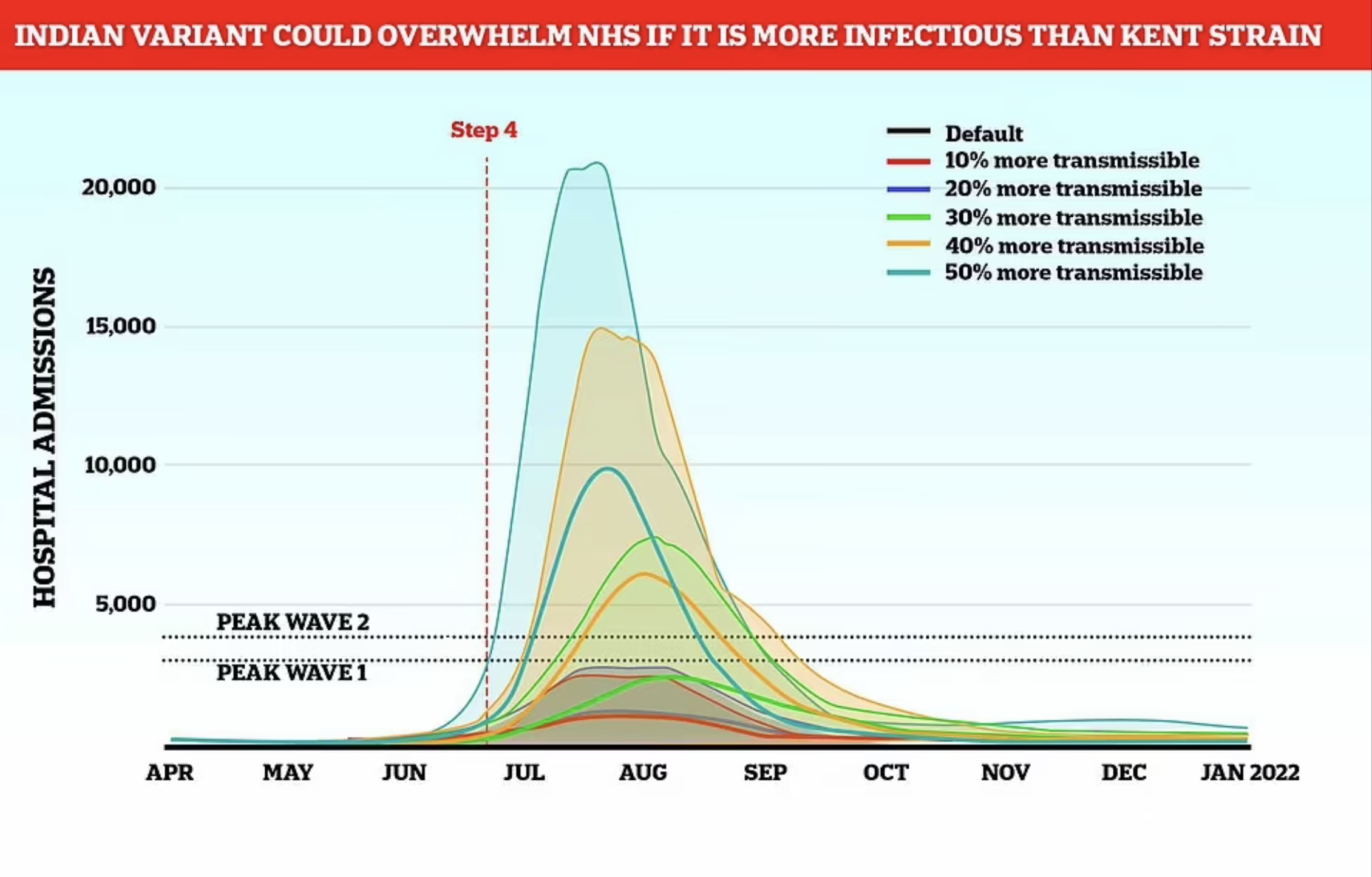 INDIAN VARIANT COULD OVERWHELM NHS IF IT IS MORE INFECTIOUS THAN KENT STRAIN

Step 4

Default
10% more transmissible
20% more transmissible
30% more transmissible
40% more transmissible
50% more transmissible

HOSPITAL ADMISSIONS

20,000
15,000
10,000
5,000

PEAK WAVE 2
PEAK WAVE 1

APR MAY JUN JUL AUG SEP OCT NOV DEC JAN 2022